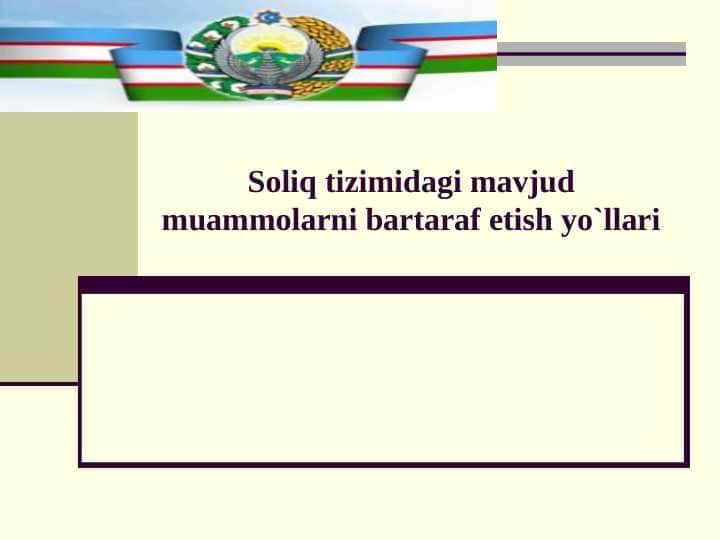 Soliq tizimidagi mavjud muammolarni bartaraf etish yo`llari